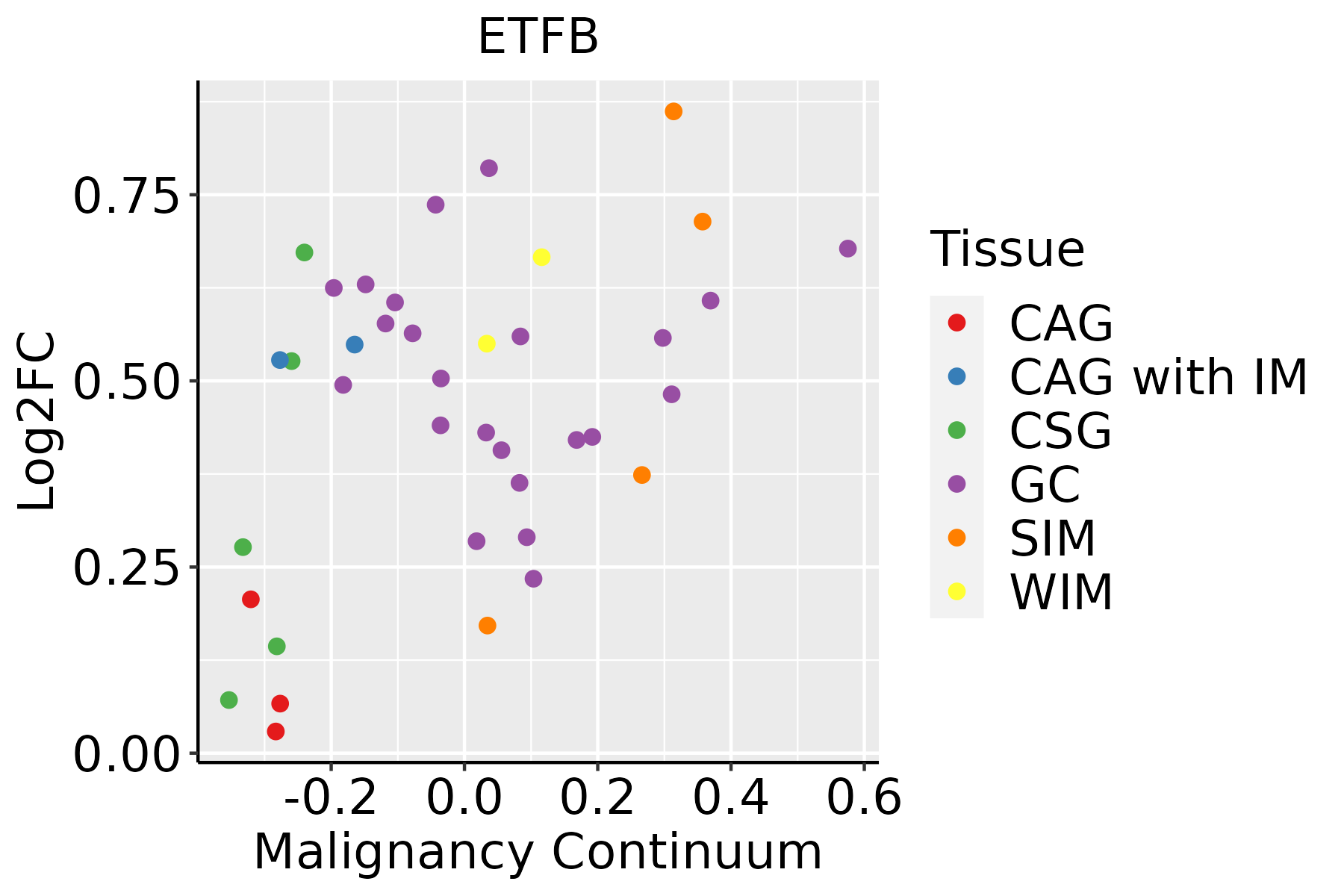 ETFB

Log2FC

0.75
0.50
0.25
0.00

-0.2
0.0
0.2
0.4
0.6

Malignancy Continuum

Tissue
CAG
CAG with IM
CSG
GC
SIM
WIM